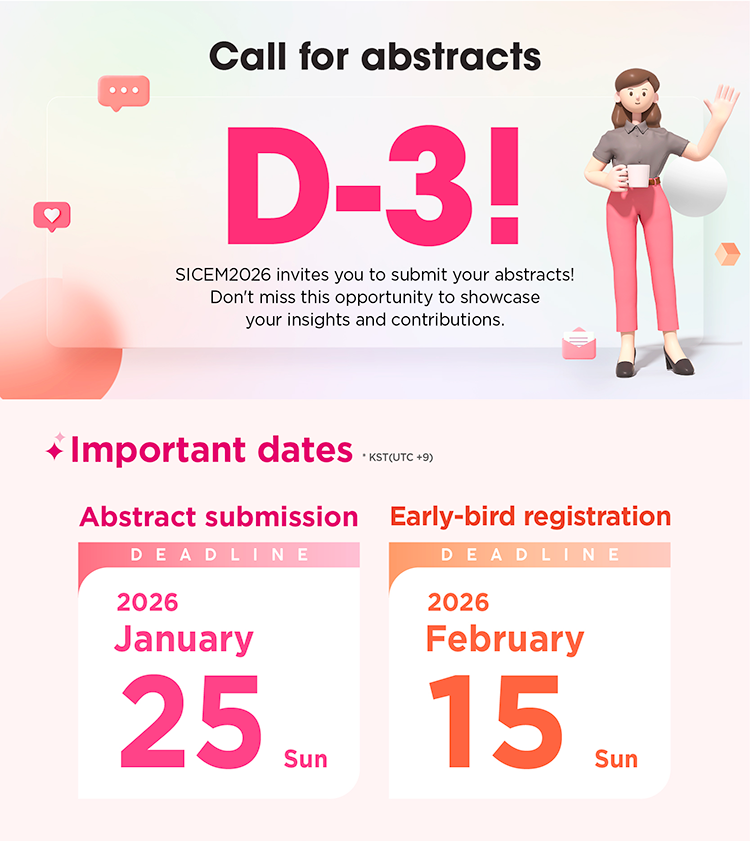 Call for abstracts

D-3!

SICEM2026 invites you to submit your abstracts! Don't miss this opportunity to showcase your insights and contributions.

Important dates * KST(UTC +9)

Abstract submission
DEADLINE
2026
January
25 Sun

Early-bird registration
DEADLINE
2026
February
15 Sun